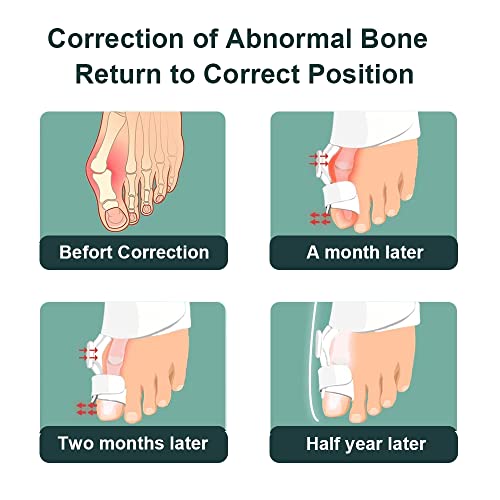 Correction of Abnormal Bone
Return to Correct Position

Befort Correction

A month later

Two months later

Half year later